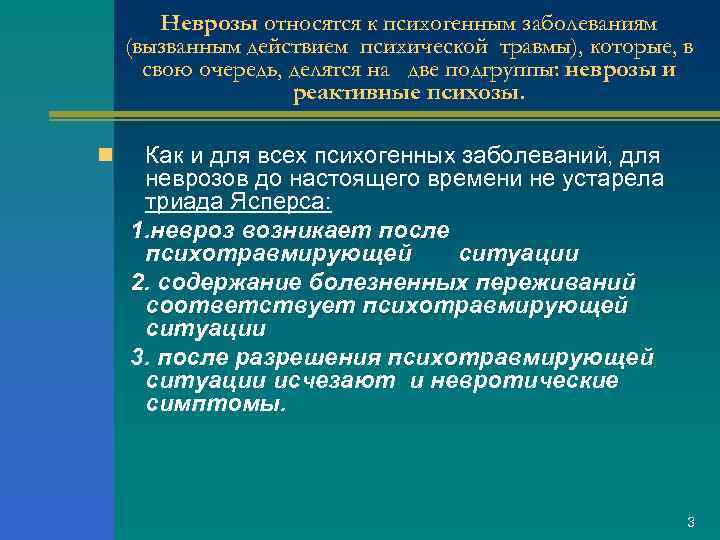 Неврозы относятся к психогенным заболеваниям (вызванным действием психической травмы), которые, в свою очередь, делятся на две подгруппы: неврозы и реактивные психозы.

Как и для всех психогенных заболеваний, для неврозов до настоящего времени не устарела триада Ясперса:

1.невроз возникает после психотравмирующей ситуации

2. содержание болезненных переживаний соответствует психотравмирующей ситуации

3. после разрешения психотравмирующей ситуации исчезают и невротические симптомы.

3